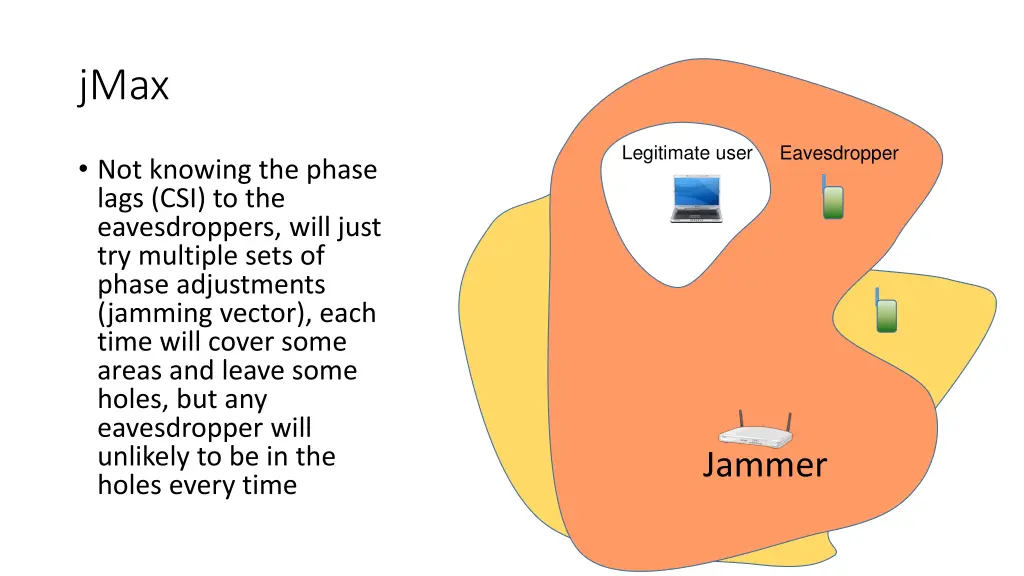 jMax

• Not knowing the phase lags (CSI) to the eavesdroppers, will just try multiple sets of phase adjustments (jamming vector), each time will cover some areas and leave some holes, but any eavesdropper will unlikely to be in the holes every time

Legitimate user

Eavesdropper

Jammer